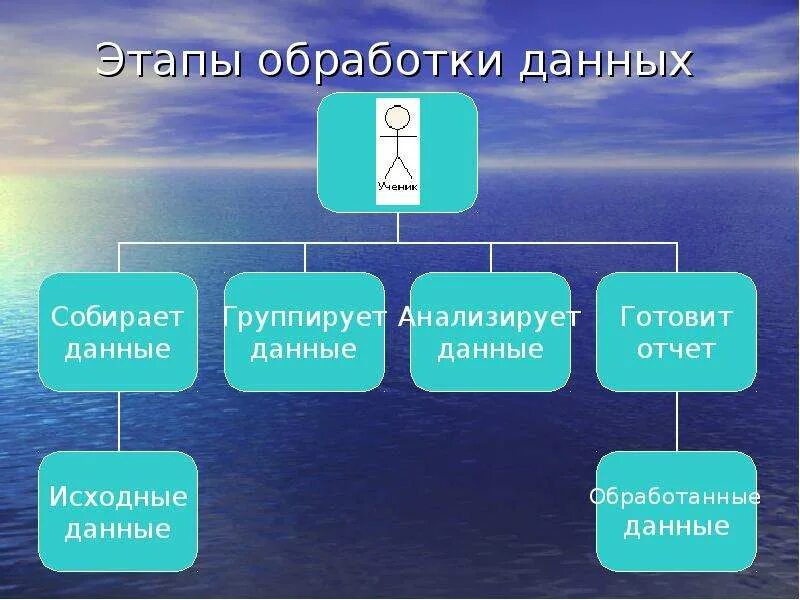 Этапы обработки данных

Ученик

Собирает данные

Группирует данные

Анализирует данные

Готовит отчет

Исходные данные

Обработанные данные